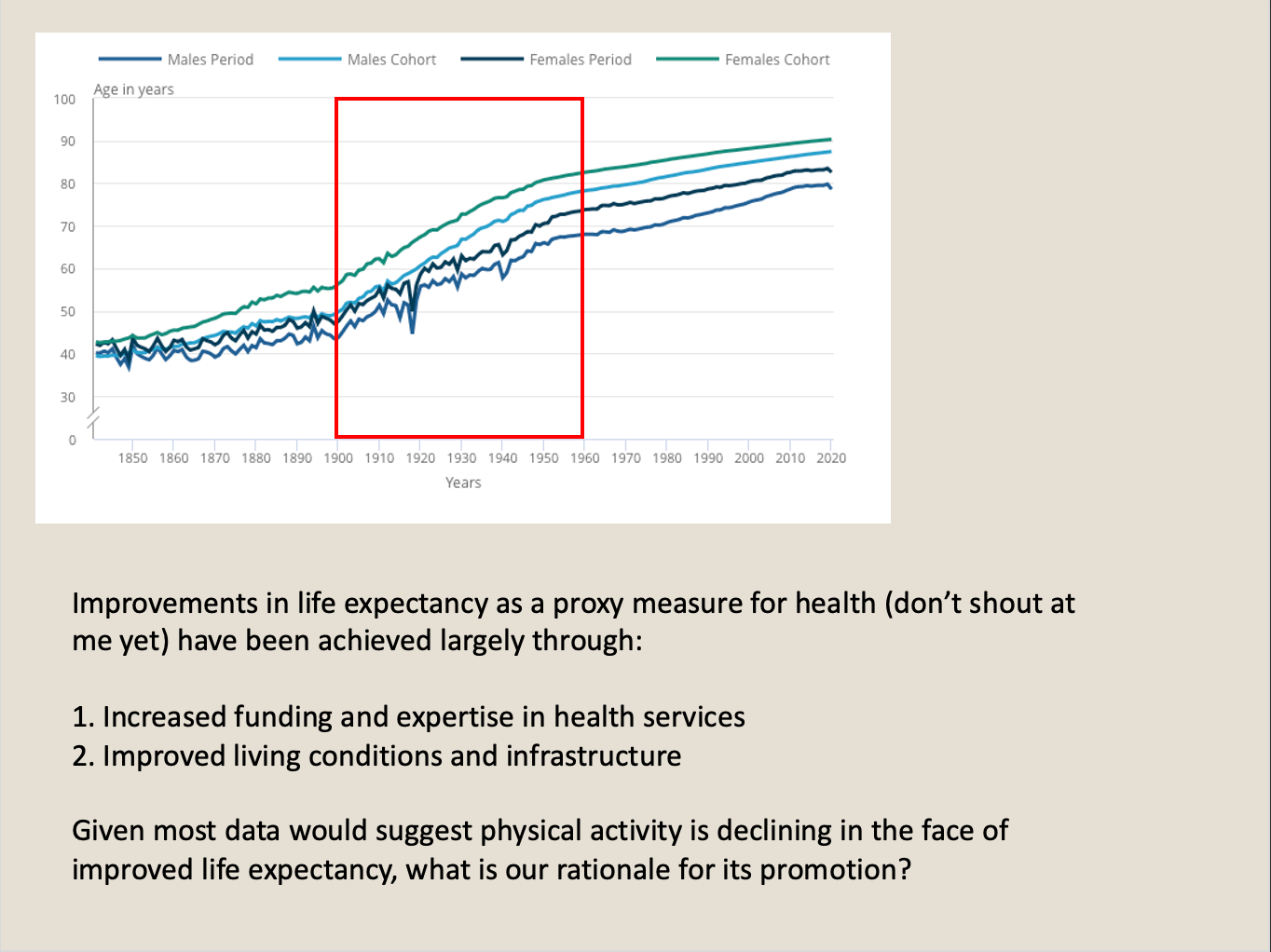 Males Period
Males Cohort
Females Period
Females Cohort

Age in years

100
90
80
70
60
50
40
30
0

1850 1860 1870 1880 1890 1900 1910 1920 1930 1940 1950 1960 1970 1980 1990 2000 2010 2020

Years

Improvements in life expectancy as a proxy measure for health (don't shout at me yet) have been achieved largely through:

1. Increased funding and expertise in health services
2. Improved living conditions and infrastructure

Given most data would suggest physical activity is declining in the face of improved life expectancy, what is our rationale for its promotion?